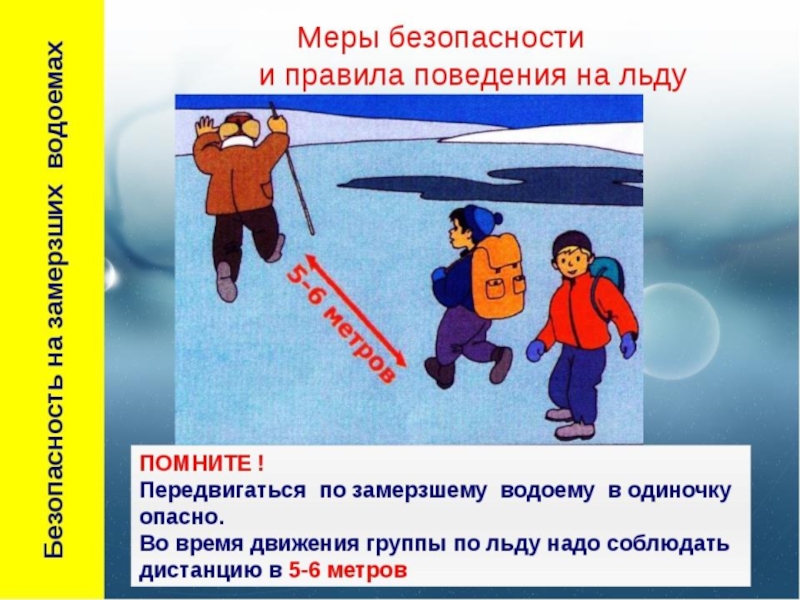 Безопасность на замерзших водоемах

Меры безопасности
и правила поведения на льду

5-6 метров

ПОМНИТЕ !
Передвигаться по замерзшему водоему в одиночку опасно.
Во время движения группы по льду надо соблюдать дистанцию в 5-6 метров